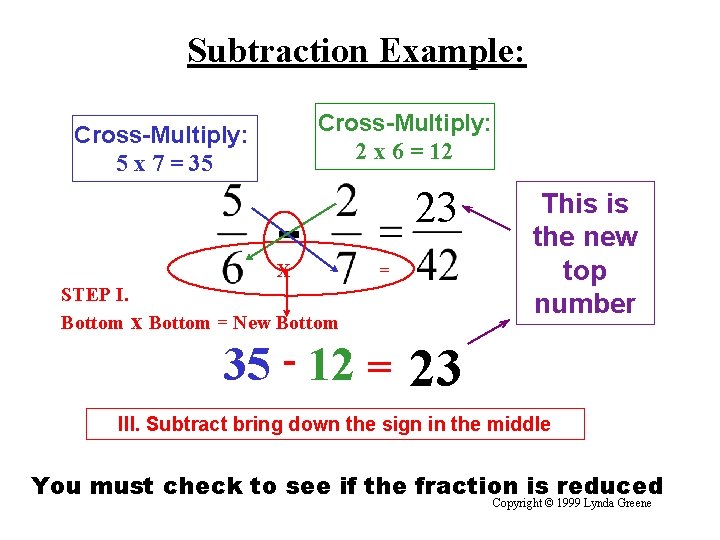 Subtraction Example:

Cross-Multiply:
5 x 7 = 35

Cross-Multiply:
2 x 6 = 12

$\frac{5}{6} - \frac{2}{7} = \frac{23}{42}$

x =

This is the new top number

STEP I.
Bottom x Bottom = New Bottom

35 - 12 = 23

III. Subtract bring down the sign in the middle

You must check to see if the fraction is reduced

Copyright © 1999 Lynda Greene